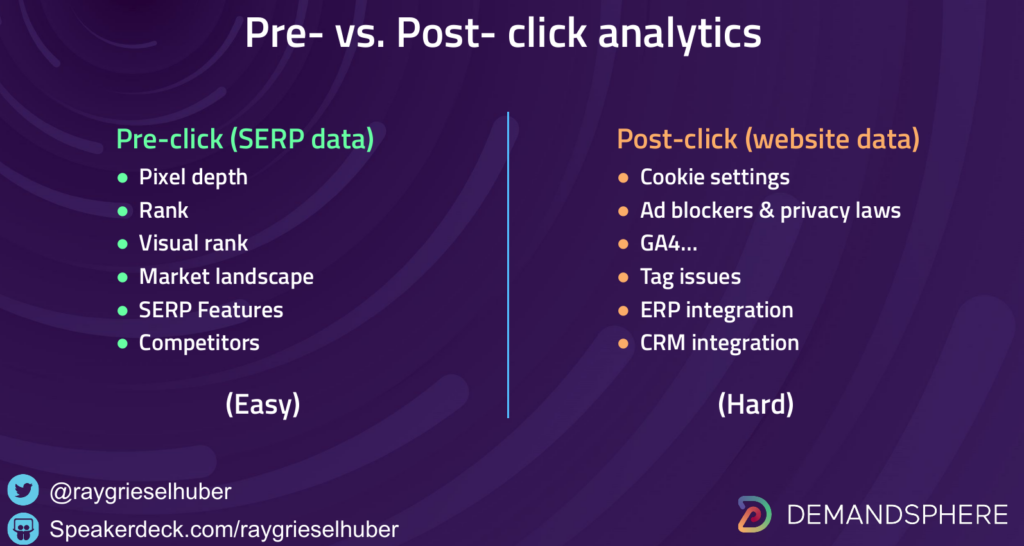 Pre- vs. Post- click analytics

Pre-click (SERP data)
- Pixel depth
- Rank
- Visual rank
- Market landscape
- SERP Features
- Competitors

(Easy)

Post-click (website data)
- Cookie settings
- Ad blockers & privacy laws
- GA4...
- Tag issues
- ERP integration
- CRM integration

(Hard)

@raygrieselhuber
Speakerdeck.com/raygrieselhuber

DEMANDSPHERE